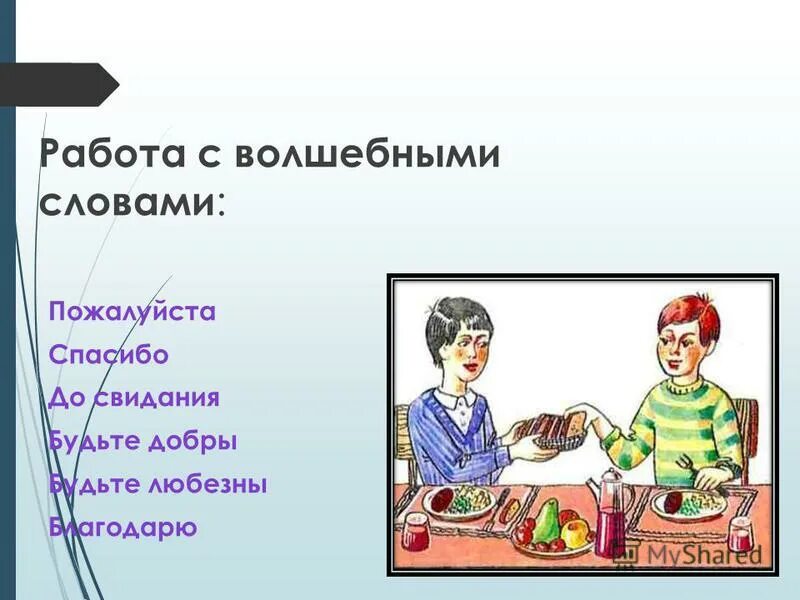 Работа с волшебными словами:

Пожалуйста

Спасибо

До свидания

Будьте добры

Будьте любезны

Благодарю

MyShared